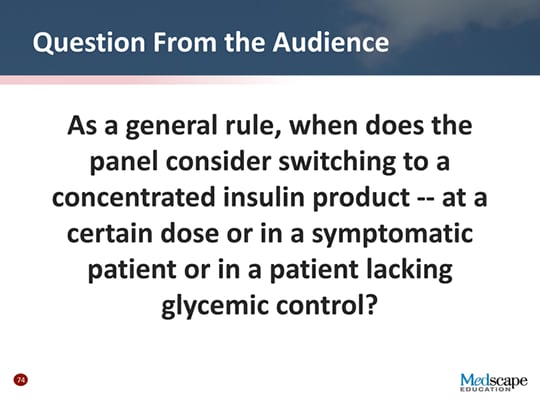 Question From the Audience

As a general rule, when does the panel consider switching to a concentrated insulin product -- at a certain dose or in a symptomatic patient or in a patient lacking glycemic control?

74

Medscape EDUCATION